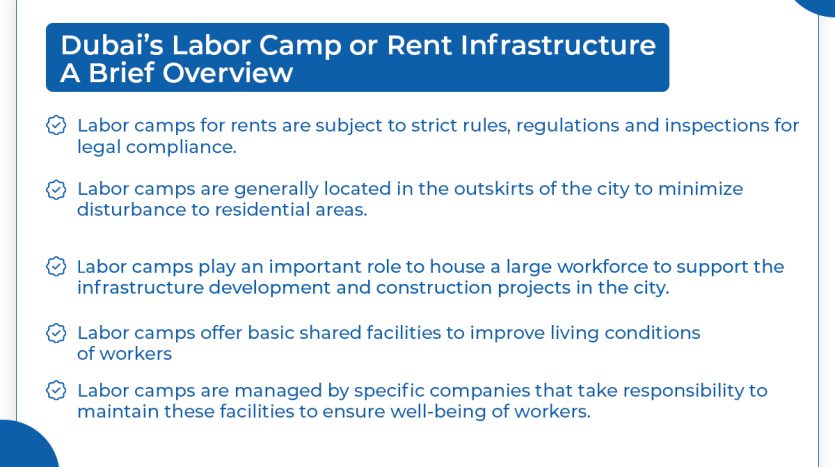 Dubai's Labor Camp or Rent Infrastructure
A Brief Overview

Labor camps for rents are subject to strict rules, regulations and inspections for legal compliance.

Labor camps are generally located in the outskirts of the city to minimize disturbance to residential areas.

Labor camps play an important role to house a large workforce to support the infrastructure development and construction projects in the city.

Labor camps offer basic shared facilities to improve living conditions of workers

Labor camps are managed by specific companies that take responsibility to maintain these facilities to ensure well-being of workers.